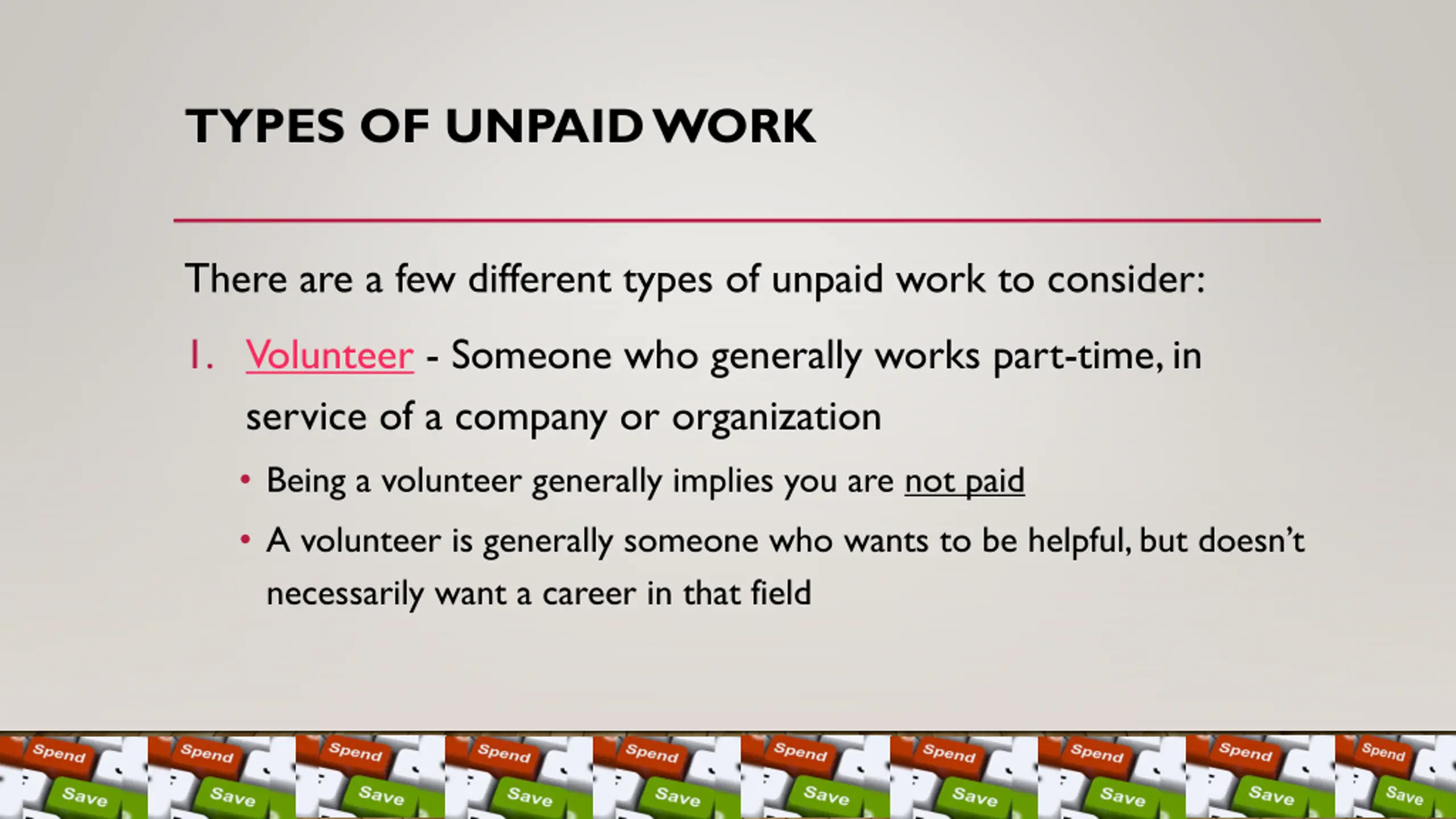 TYPES OF UNPAID WORK

There are a few different types of unpaid work to consider:

1. Volunteer - Someone who generally works part-time, in service of a company or organization

• Being a volunteer generally implies you are not paid

• A volunteer is generally someone who wants to be helpful, but doesn't necessarily want a career in that field

Spend Save Spend Save Spend Save Spend Save Spend Save Spend Save Spend Save Spend Save Spend Save Spend Save